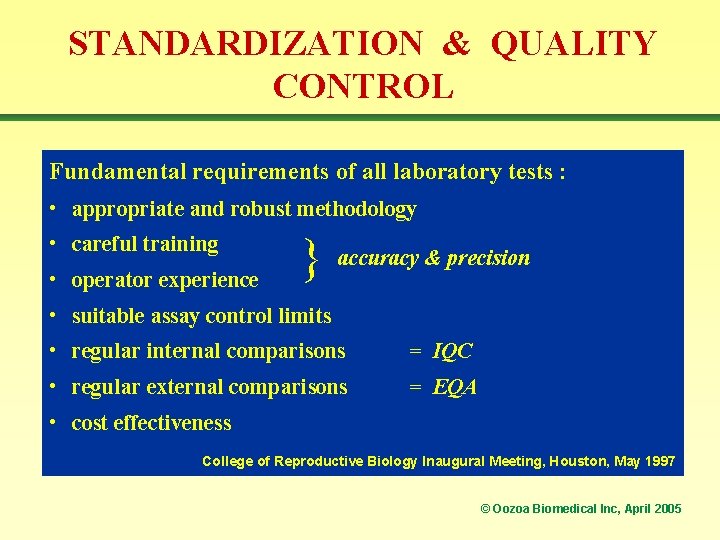 STANDARDIZATION & QUALITY CONTROL

Fundamental requirements of all laboratory tests :

• appropriate and robust methodology
• careful training
• operator experience
} accuracy & precision
• suitable assay control limits
• regular internal comparisons = IQC
• regular external comparisons = EQA
• cost effectiveness

College of Reproductive Biology Inaugural Meeting, Houston, May 1997

© Oozoa Biomedical Inc, April 2005